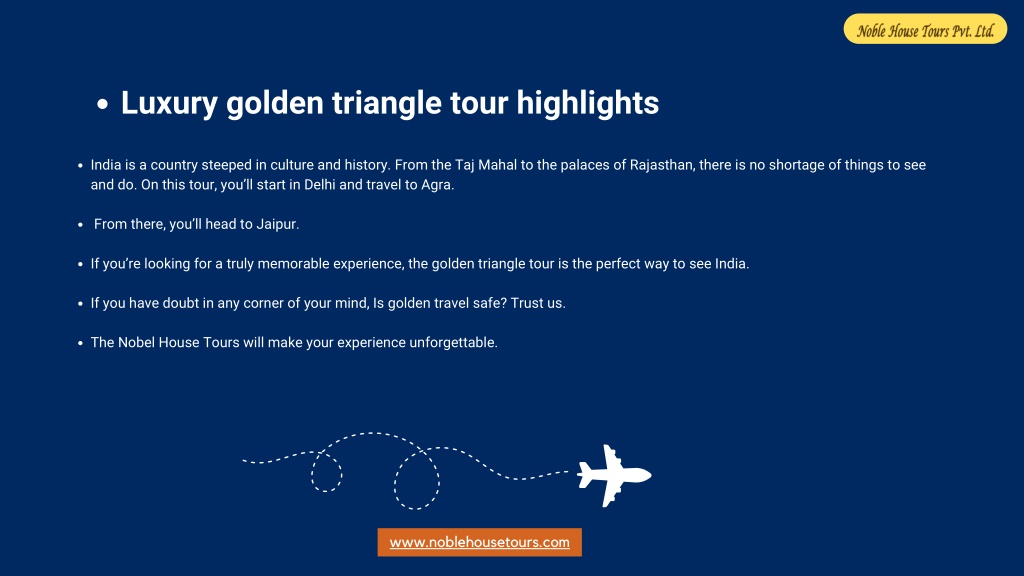 Noble House Tours Pvt. Ltd.

• Luxury golden triangle tour highlights

• India is a country steeped in culture and history. From the Taj Mahal to the palaces of Rajasthan, there is no shortage of things to see and do. On this tour, you'll start in Delhi and travel to Agra.

• From there, you'll head to Jaipur.

• If you're looking for a truly memorable experience, the golden triangle tour is the perfect way to see India.

• If you have doubt in any corner of your mind, Is golden travel safe? Trust us.

• The Nobel House Tours will make your experience unforgettable.

www.noblehousetours.com